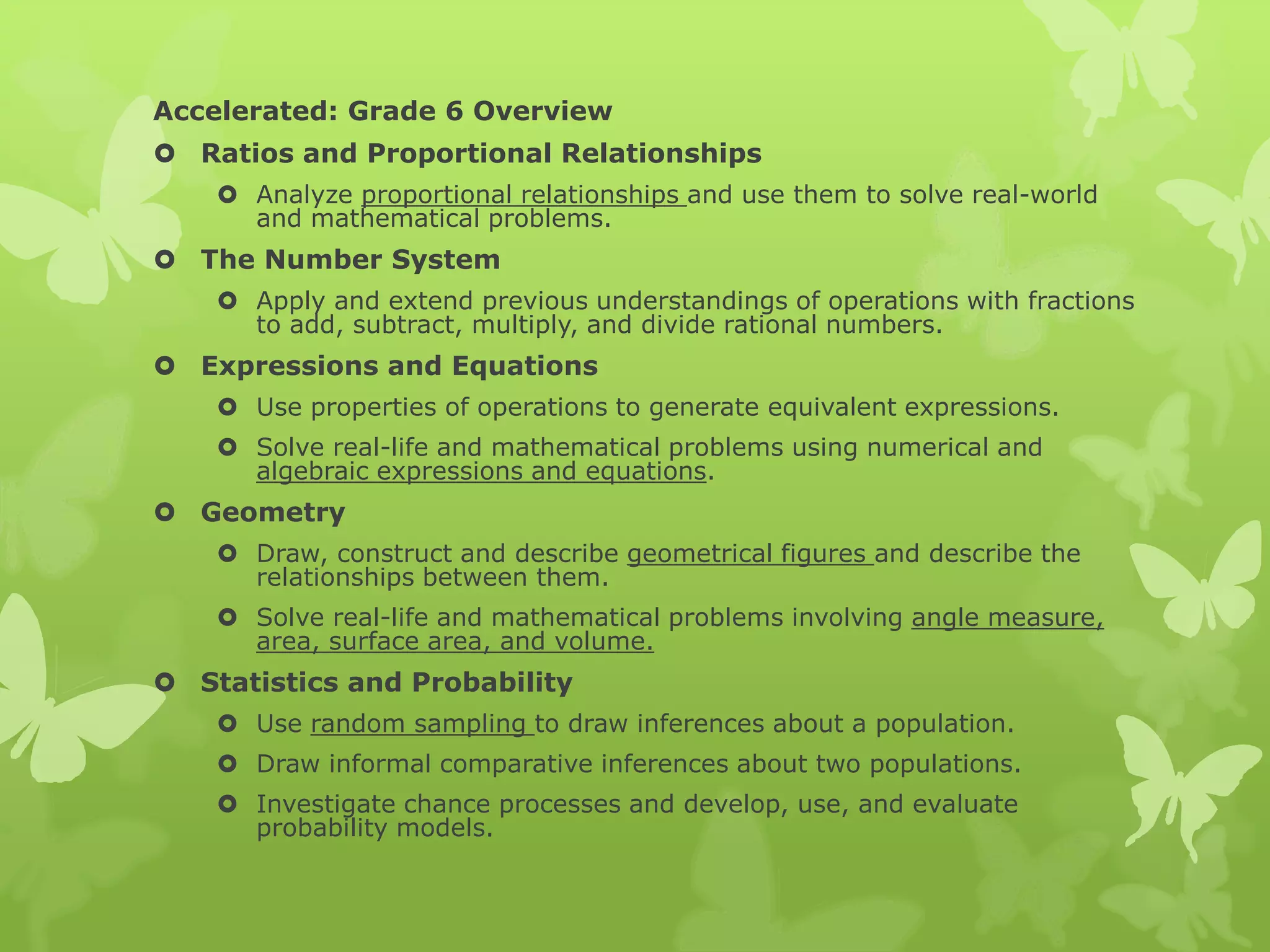 Accelerated: Grade 6 Overview

Ratios and Proportional Relationships

Analyze proportional relationships and use them to solve real-world and mathematical problems.

The Number System

Apply and extend previous understandings of operations with fractions to add, subtract, multiply, and divide rational numbers.

Expressions and Equations

Use properties of operations to generate equivalent expressions.

Solve real-life and mathematical problems using numerical and algebraic expressions and equations.

Geometry

Draw, construct and describe geometrical figures and describe the relationships between them.

Solve real-life and mathematical problems involving angle measure, area, surface area, and volume.

Statistics and Probability

Use random sampling to draw inferences about a population.

Draw informal comparative inferences about two populations.

Investigate chance processes and develop, use, and evaluate probability models.